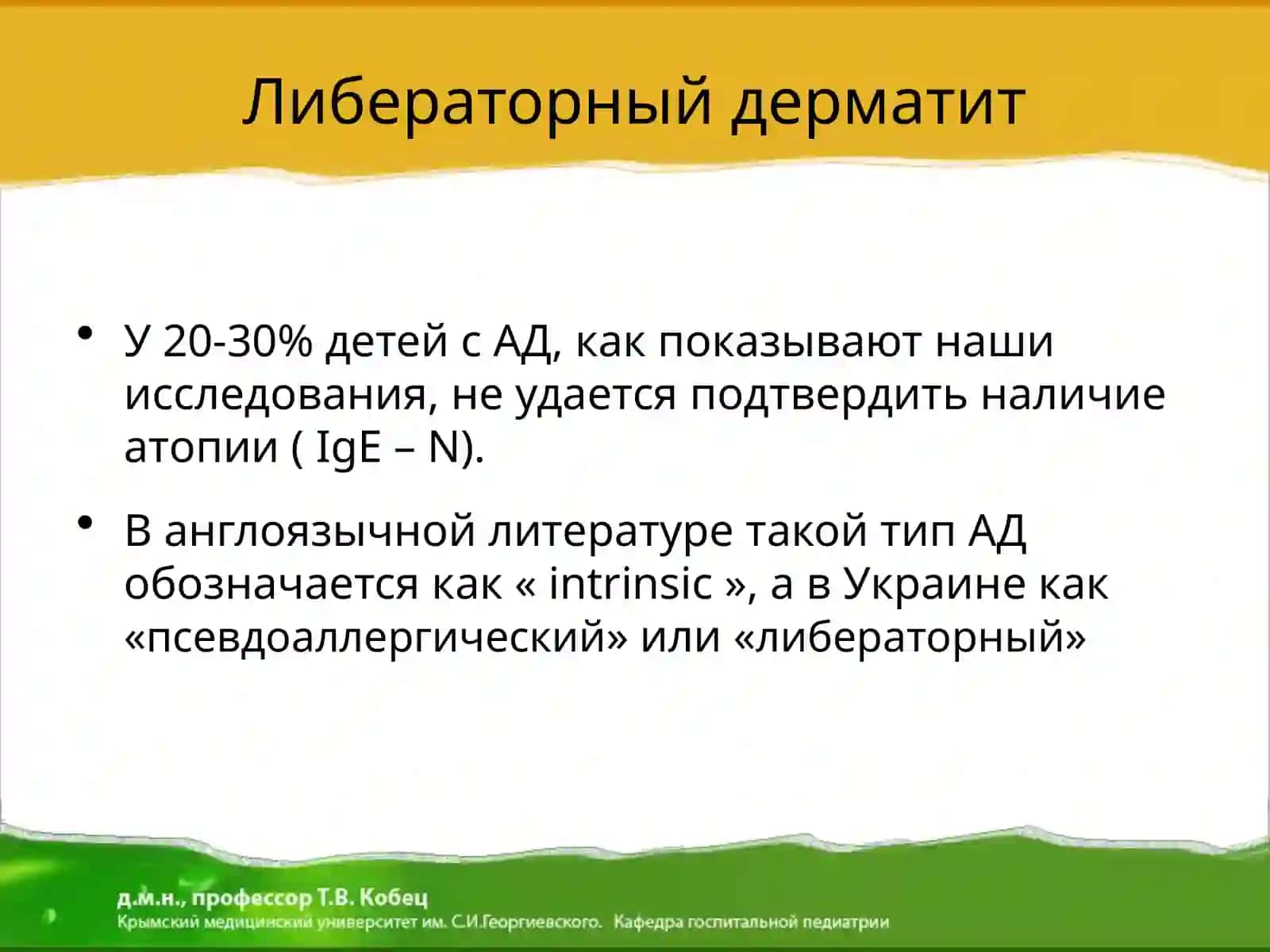 Либераторный дерматит

• У 20-30% детей с АД, как показывают наши исследования, не удается подтвердить наличие атопии ( IgE – N).

• В англоязычной литературе такой тип АД обозначается как « intrinsic », а в Украине как «псевдоаллергический» или «либераторный»

д.м.н., профессор Т.В. Кобец
Крымский медицинский университет им. С.И.Георгиевского. Кафедра госпитальной педиатрии